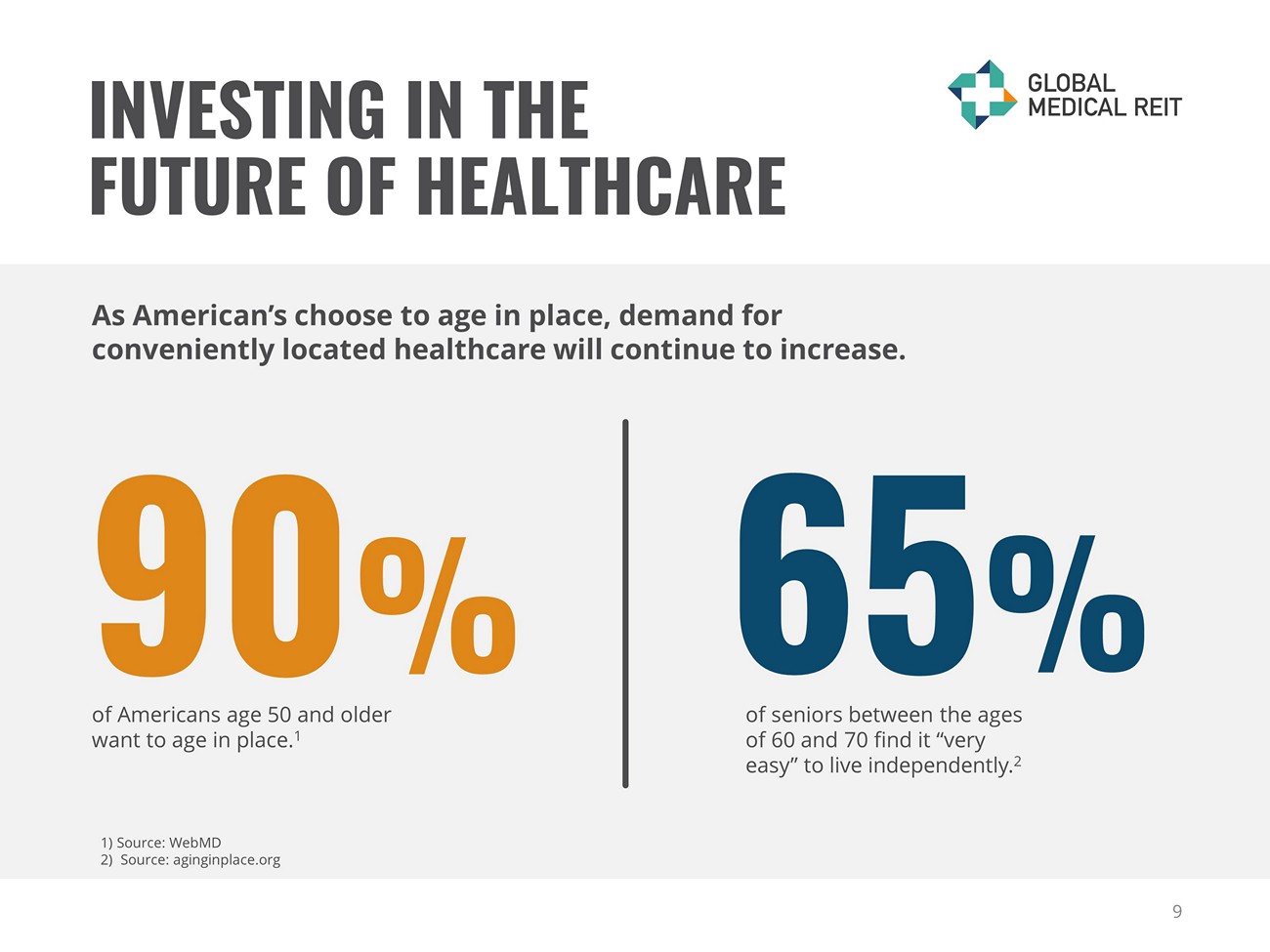 INVESTING IN THE FUTURE OF HEALTHCARE

GLOBAL MEDICAL REIT

As American’s choose to age in place, demand for conveniently located healthcare will continue to increase.

90%

of Americans age 50 and older want to age in place.$^1$

65%

of seniors between the ages of 60 and 70 find it “very easy” to live independently.$^2$

1) Source: WebMD
2) Source: aginginplace.org

9